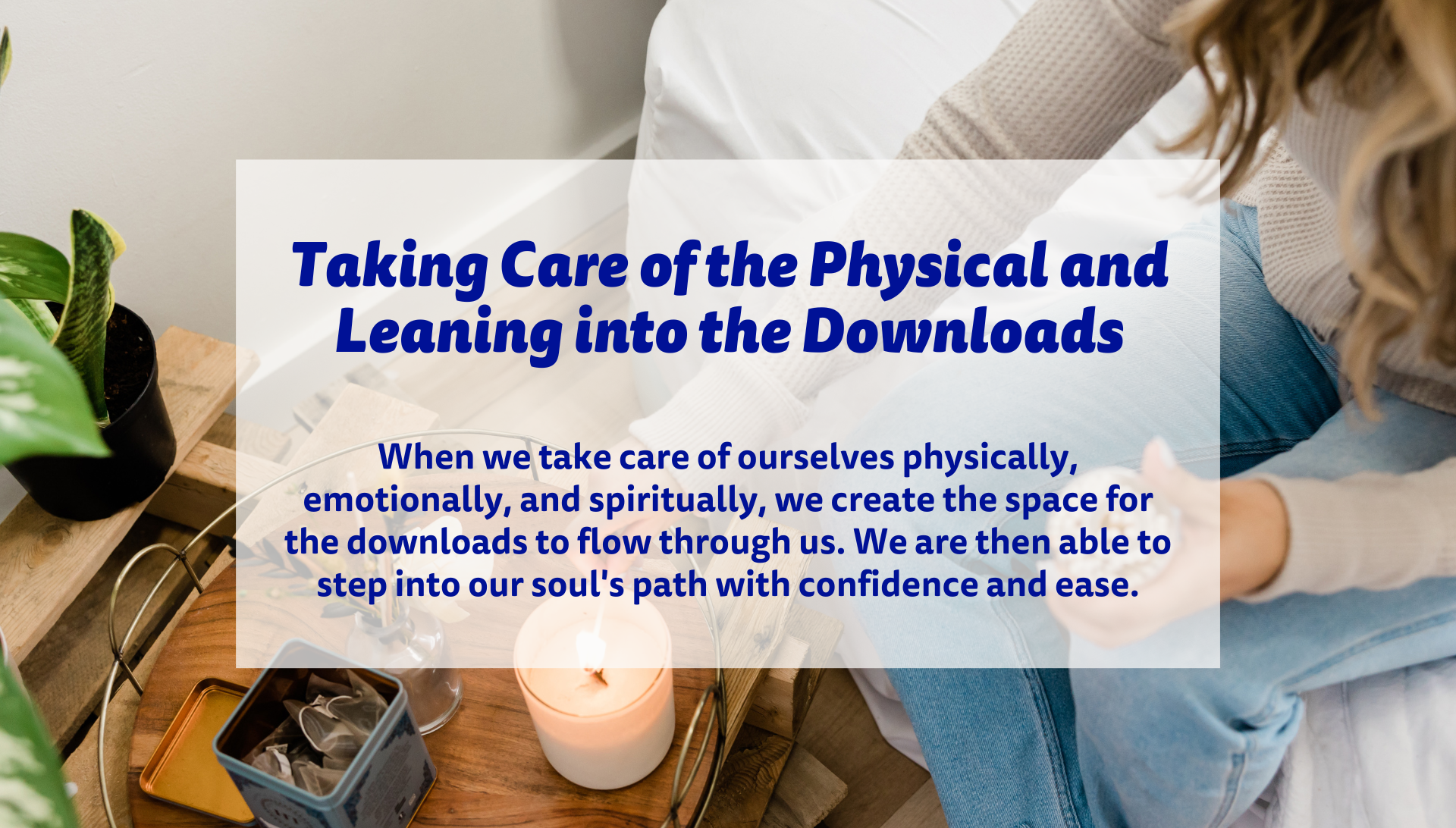 Taking Care of the Physical and Leaning into the Downloads

When we take care of ourselves physically, emotionally, and spiritually, we create the space for the downloads to flow through us. We are then able to step into our soul's path with confidence and ease.